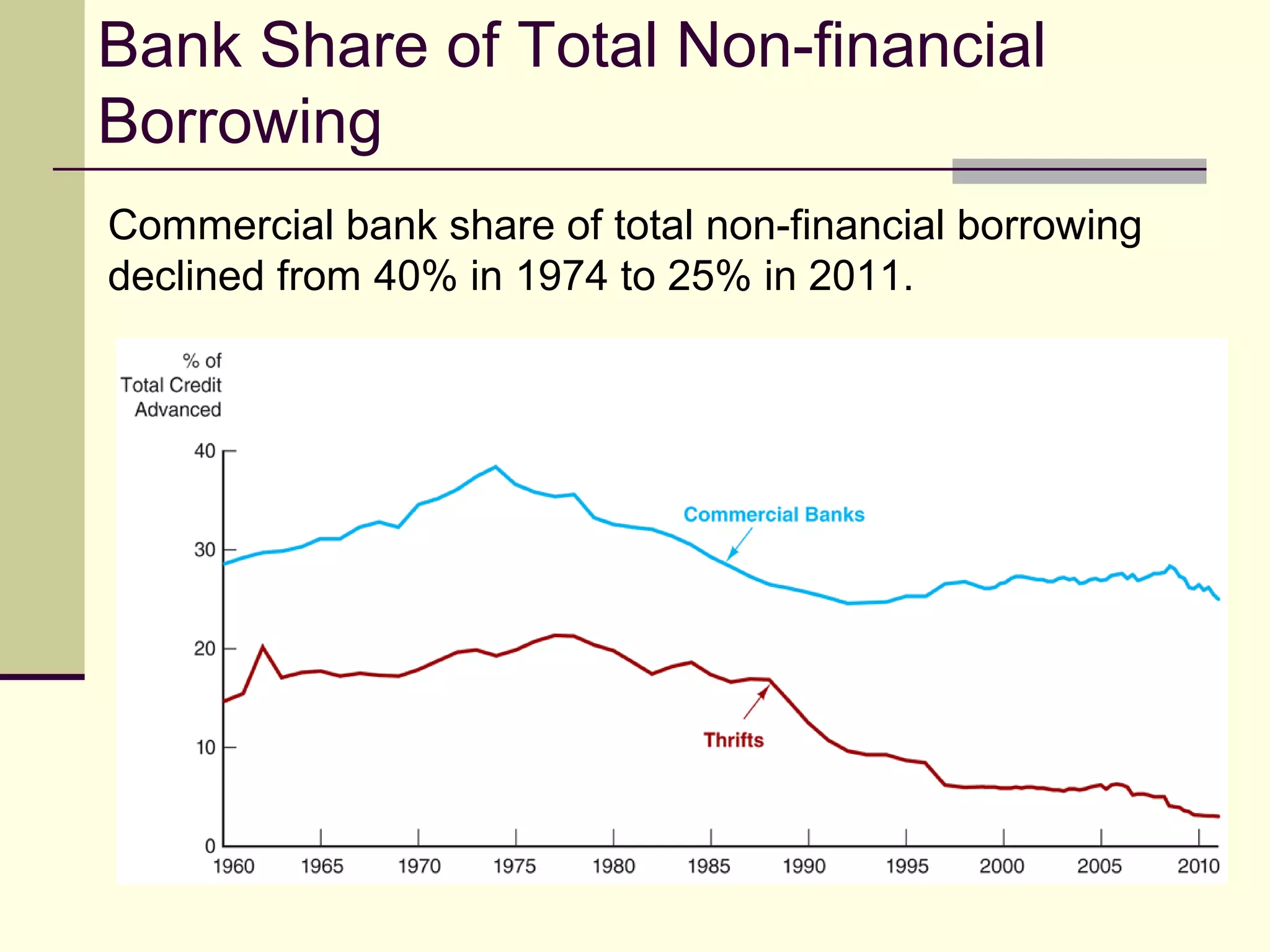 Bank Share of Total Non-financial Borrowing

Commercial bank share of total non-financial borrowing declined from 40% in 1974 to 25% in 2011.

% of Total Credit Advanced

40
30
20
10
0

Commercial Banks

Thrifts

1960 1965 1970 1975 1980 1985 1990 1995 2000 2005 2010